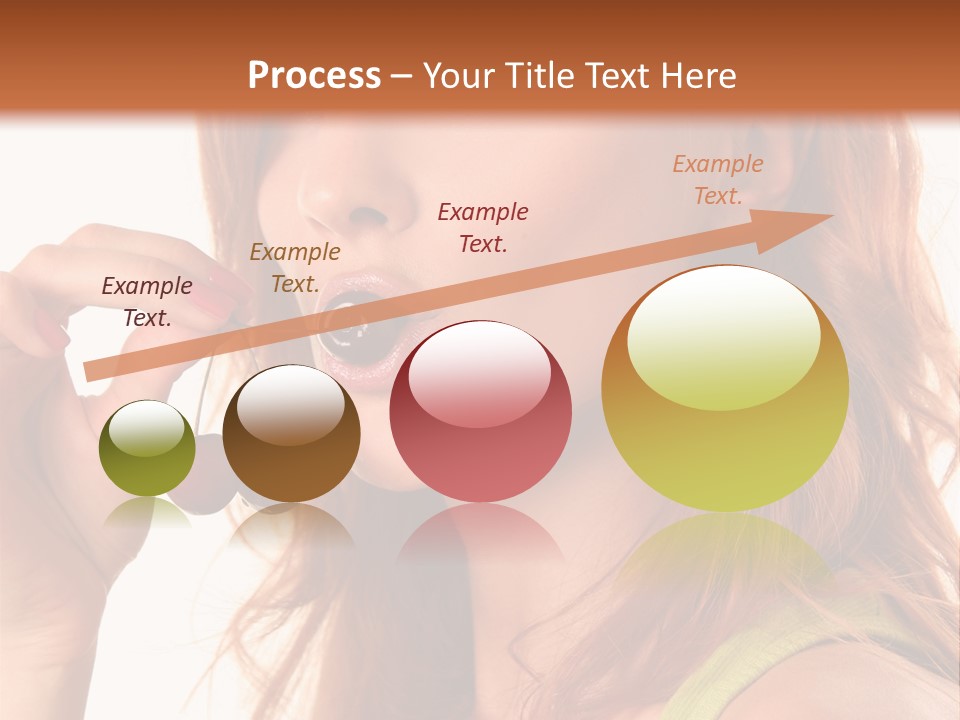 Process – Your Title Text Here

Example Text.

Example Text.

Example Text.

Example Text.